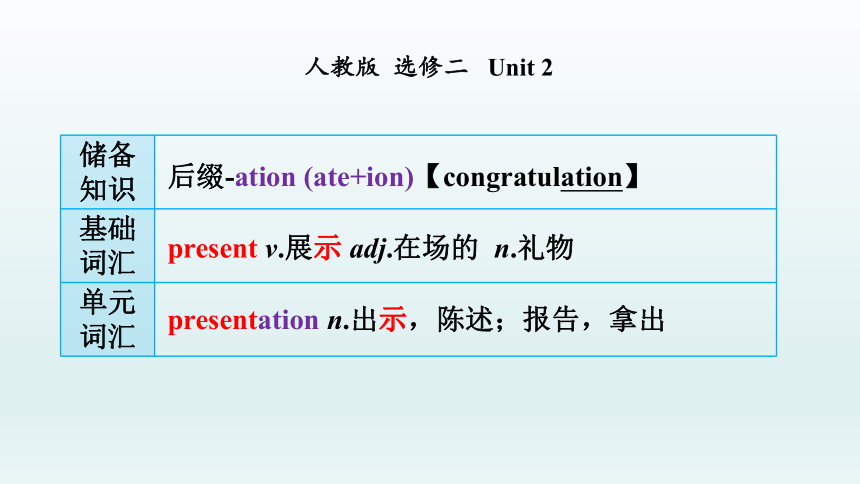 人教版 选修二 Unit 2

| 储备知识 | 后缀-ation (ate+ion)【congratulation】 |
|---|---|
| 基础词汇 | present v.展示 adj.在场的 n.礼物 |
| 单元词汇 | presentation n.出示，陈述；报告，拿出 |